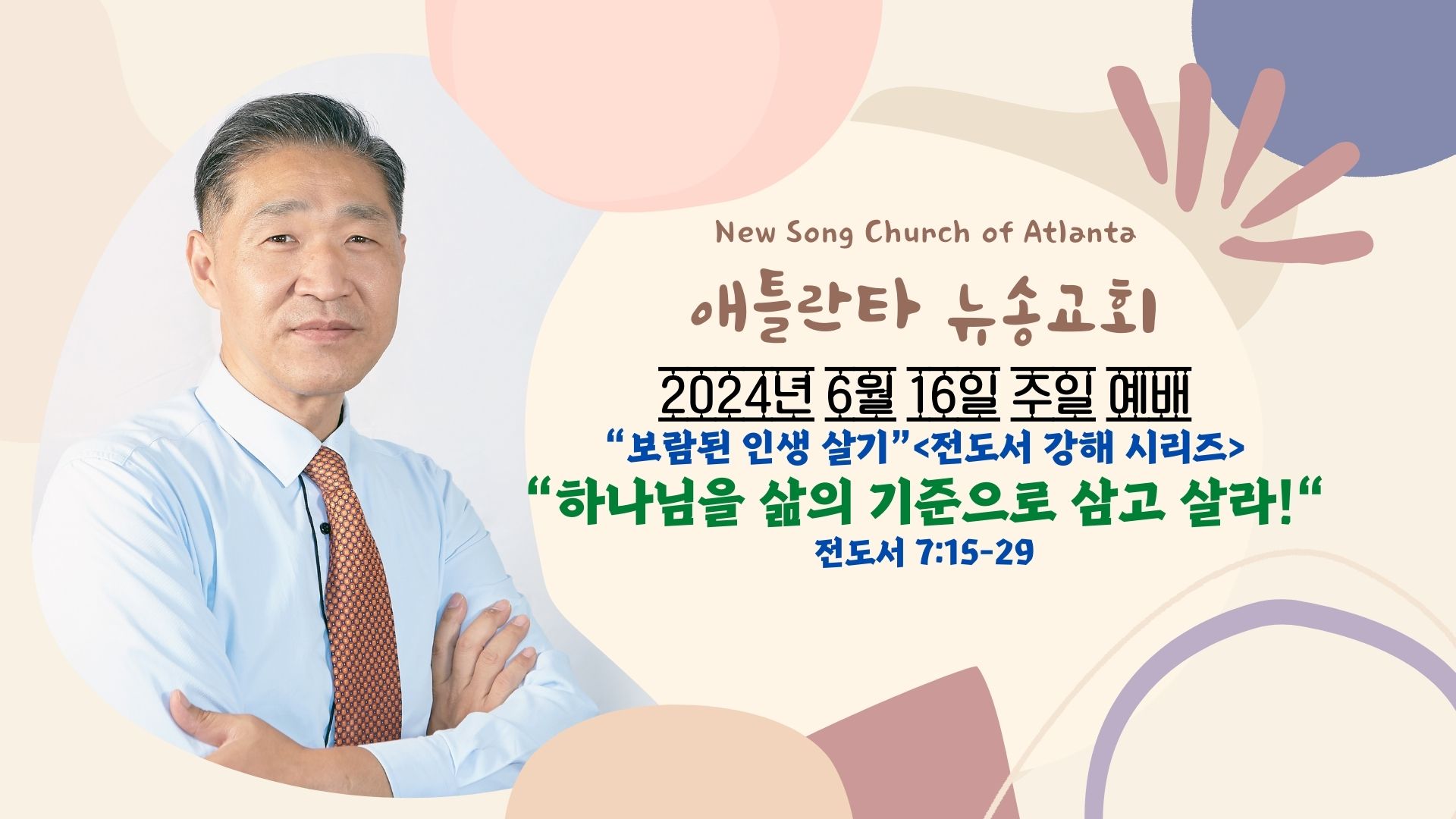 New Song Church of Atlanta

애틀란타 뉴송교회

2024년 6월 16일 주일 예배

“보람된 인생 살기”<전도서 강해 시리즈>

“하나님을 삶의 기준으로 삼고 살라!“

전도서 7:15-29